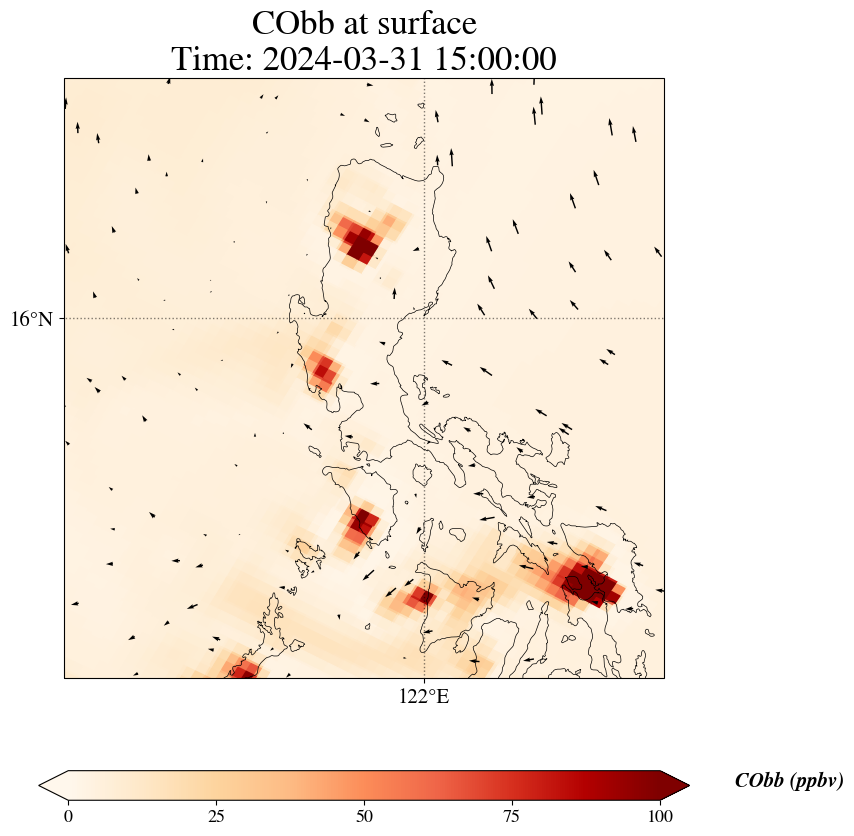 CObb at surface
Time: 2024-03-31 15:00:00

16°N

122°E

0 25 50 75 100

CObb (ppbv)